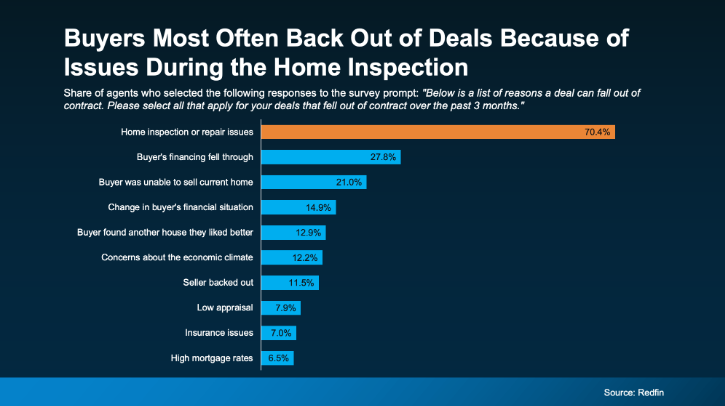 Buyers Most Often Back Out of Deals Because of Issues During the Home Inspection

Share of agents who selected the following responses to the survey prompt: "Below is a list of reasons a deal can fall out of contract. Please select all that apply for your deals that fell out of contract over the past 3 months."

Home inspection or repair issues 70.4%
Buyer's financing fell through 27.8%
Buyer was unable to sell current home 21.0%
Change in buyer's financial situation 14.9%
Buyer found another house they liked better 12.9%
Concerns about the economic climate 12.2%
Seller backed out 11.5%
Low appraisal 7.9%
Insurance issues 7.0%
High mortgage rates 6.5%

Source: Redfin